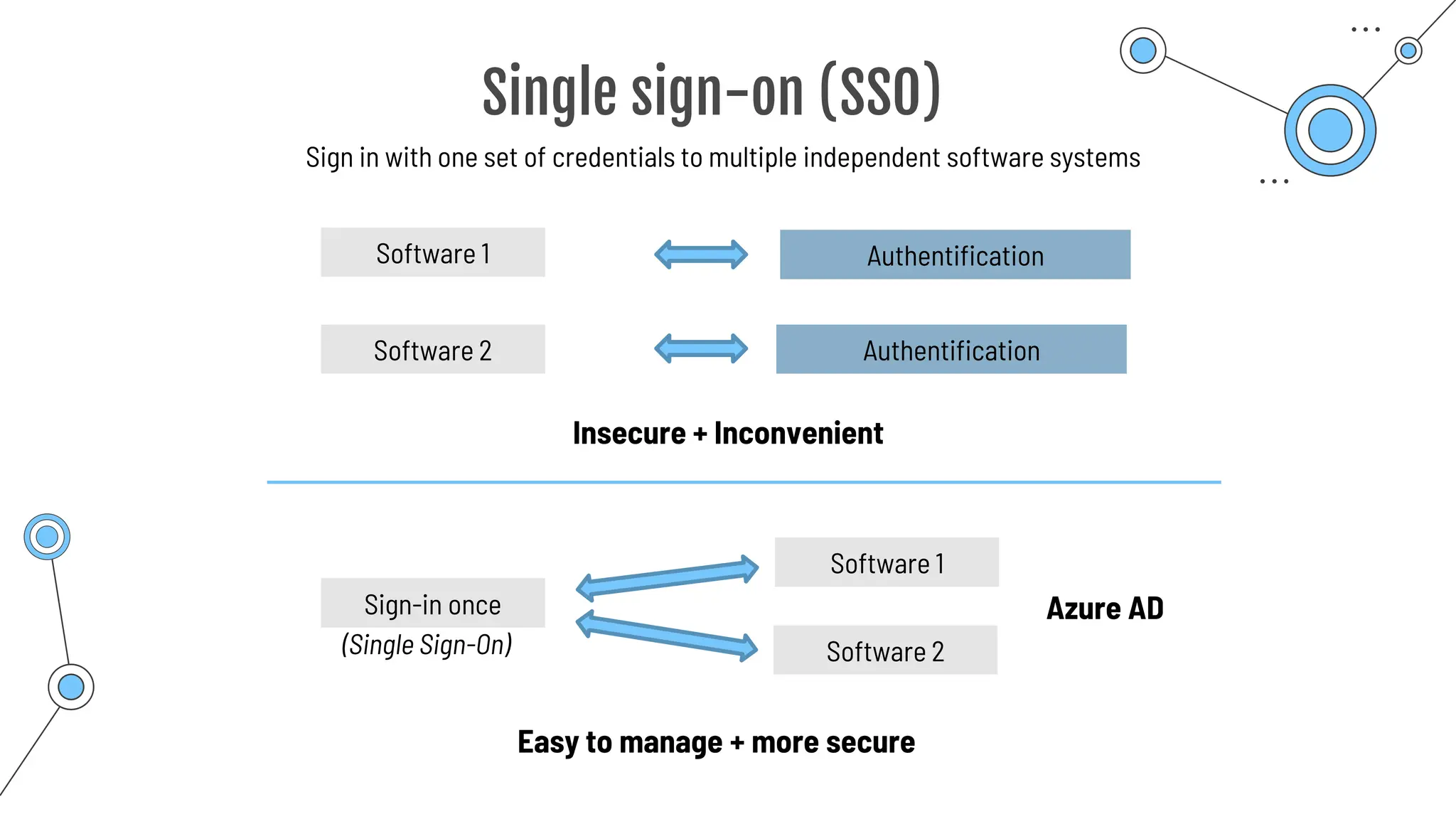 Single sign-on (SSO)

Sign in with one set of credentials to multiple independent software systems

Software 1

Authentification

Software 2

Authentification

Insecure + Inconvenient

Sign-in once
(Single Sign-On)

Software 1

Software 2

Azure AD

Easy to manage + more secure